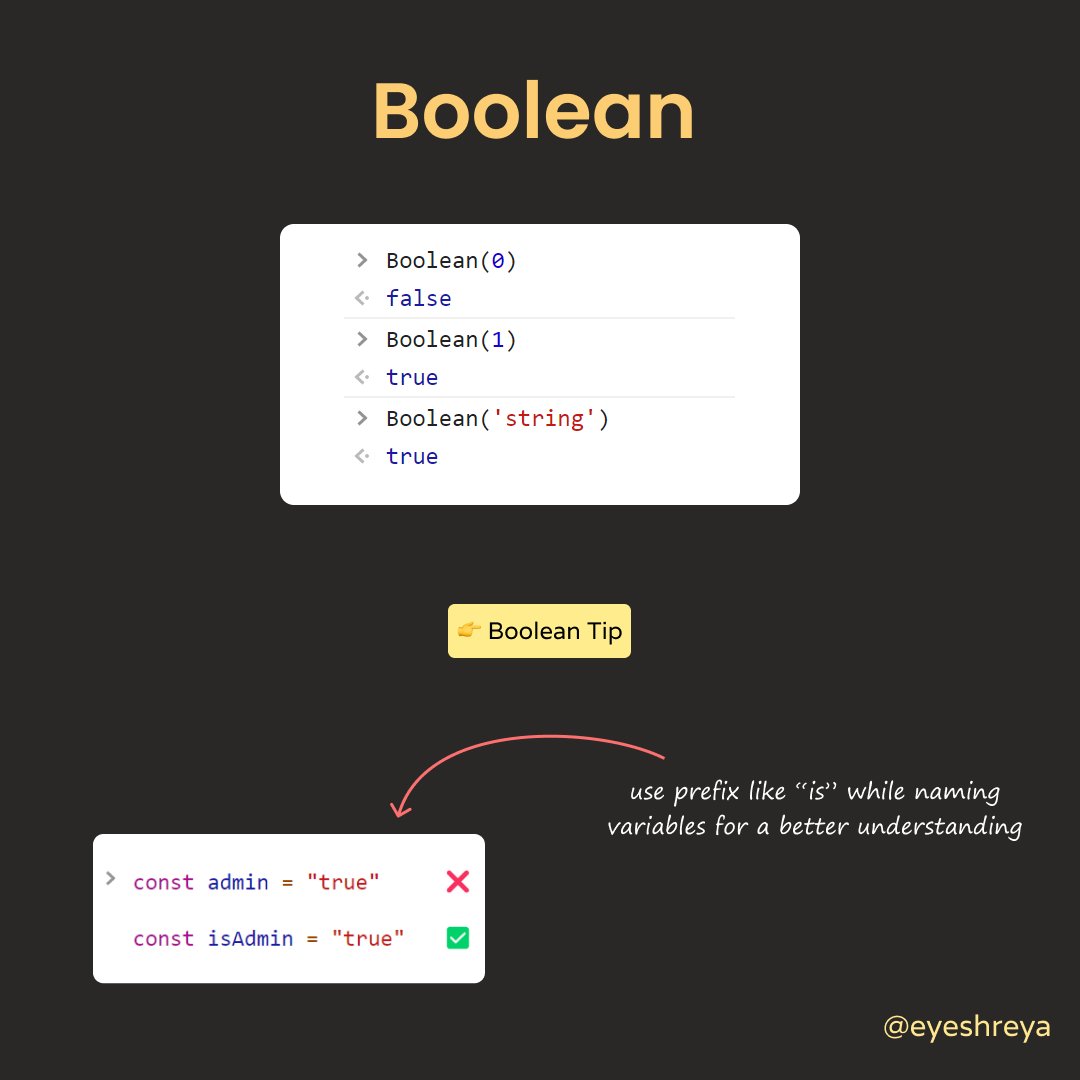 Boolean

> Boolean(0)
< false
> Boolean(1)
< true
> Boolean('string')
< true

👉 Boolean Tip

use prefix like "is" while naming variables for a better understanding

> const admin = "true" ❌
const isAdmin = "true" ✅

@eyeshreya